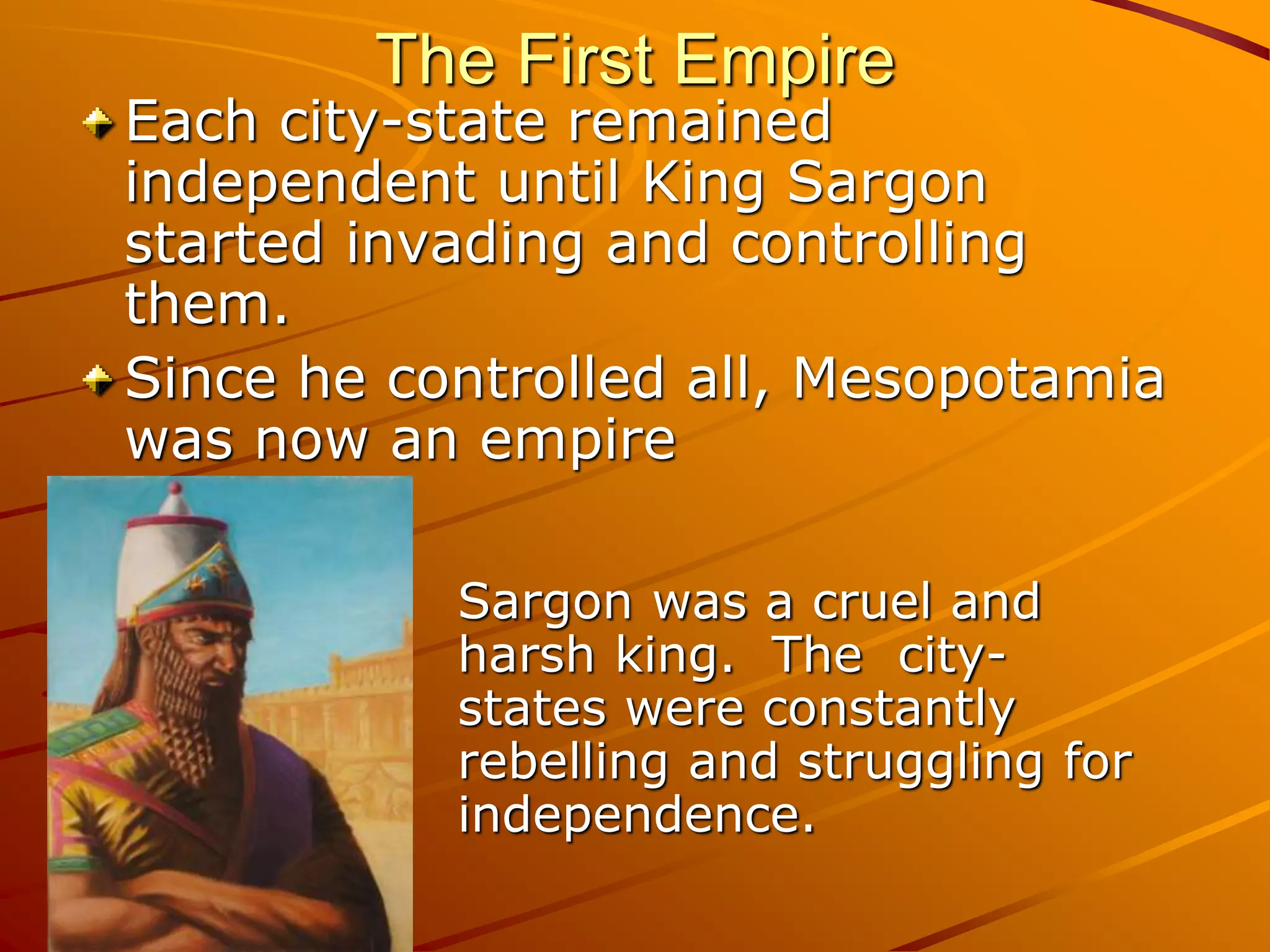 The First Empire

Each city-state remained independent until King Sargon started invading and controlling them.

Since he controlled all, Mesopotamia was now an empire

Sargon was a cruel and harsh king. The city-states were constantly rebelling and struggling for independence.